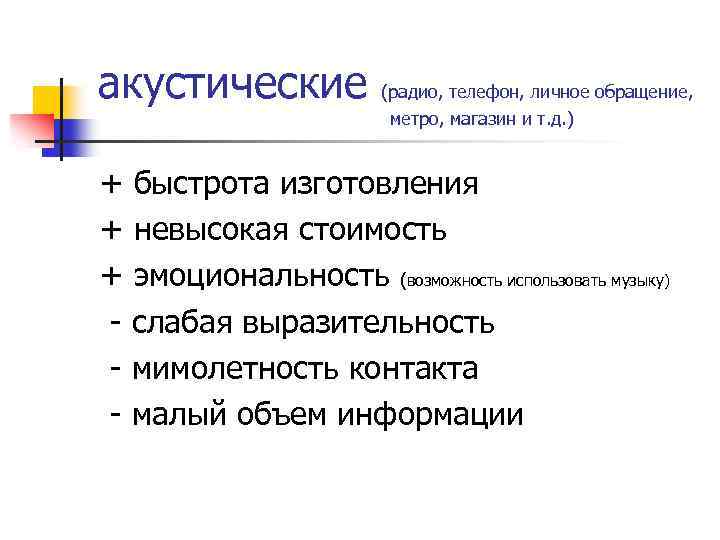 акустические (радио, телефон, личное обращение, метро, магазин и т.д.)

+ быстрота изготовления
+ невысокая стоимость
+ эмоциональность (возможность использовать музыку)
- слабая выразительность
- мимолетность контакта
- малый объем информации